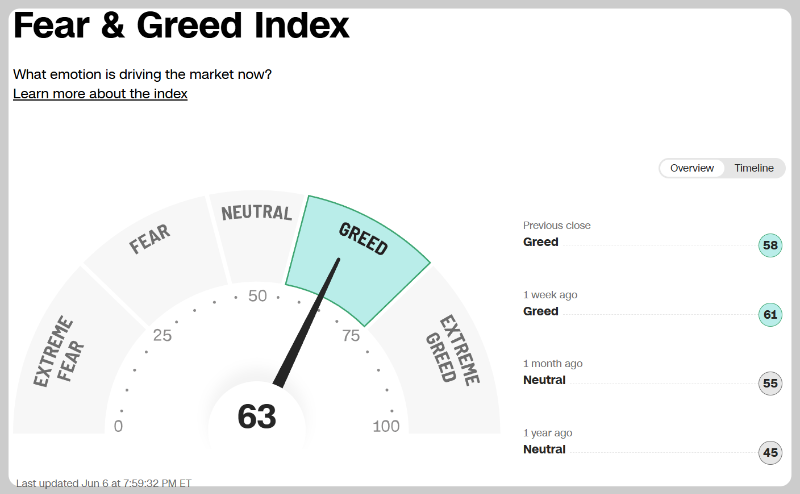 Fear & Greed Index

What emotion is driving the market now?
Learn more about the index

Overview Timeline

EXTREME FEAR
FEAR
NEUTRAL
GREED
EXTREME GREED

0
25
50
75
100

63

Previous close
Greed 58

1 week ago
Greed 61

1 month ago
Neutral 55

1 year ago
Neutral 45

Last updated Jun 6 at 7:59:32 PM ET